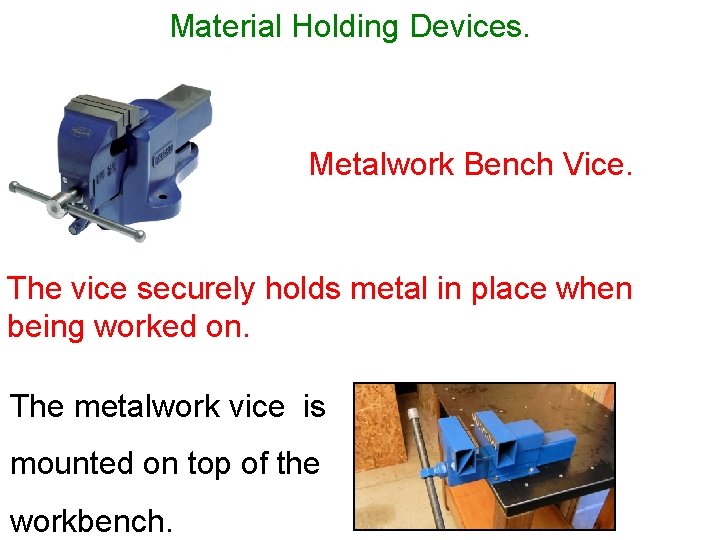 Material Holding Devices.

Metalwork Bench Vice.

The vice securely holds metal in place when being worked on.

The metalwork vice is mounted on top of the workbench.